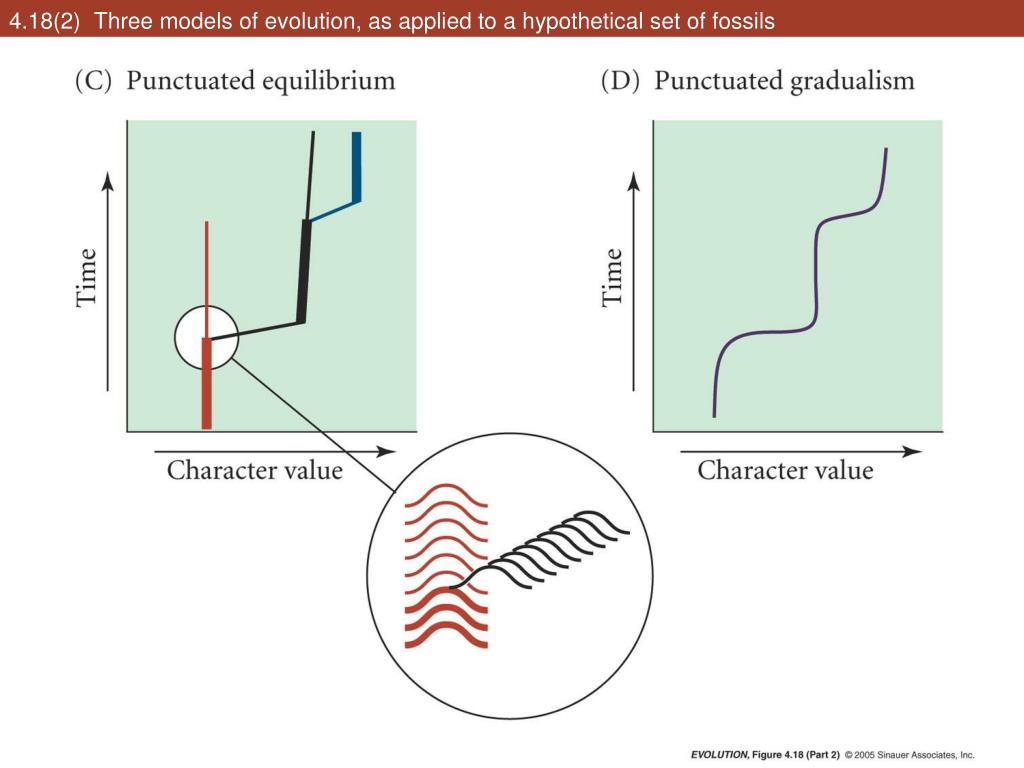 4.18(2) Three models of evolution, as applied to a hypothetical set of fossils

(C) Punctuated equilibrium

Time

Character value

(D) Punctuated gradualism

Time

Character value

EVOLUTION, Figure 4.18 (Part 2) © 2005 Sinauer Associates, Inc.